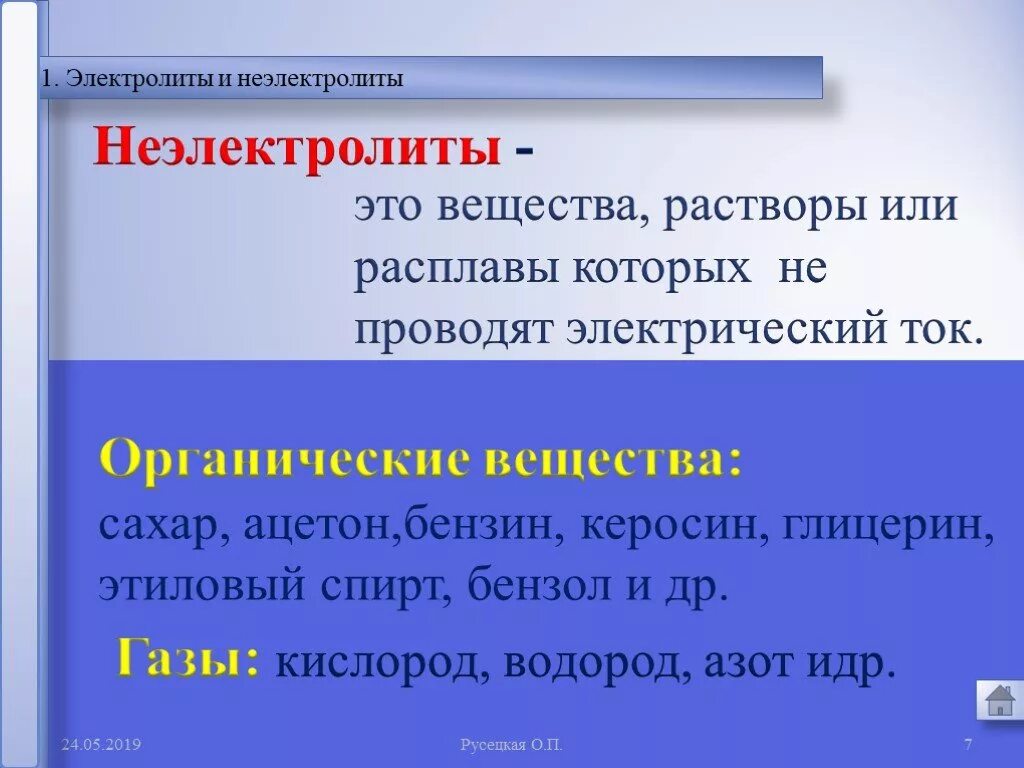 1. Электролиты и неэлектролиты

Неэлектролиты - это вещества, растворы или расплавы которых не проводят электрический ток.

Органические вещества:
сахар, ацетон,бензин, керосин, глицерин, этиловый спирт, бензол и др.

Газы: кислород, водород, азот идр.

24.05.2019

Русецкая О.П.

7